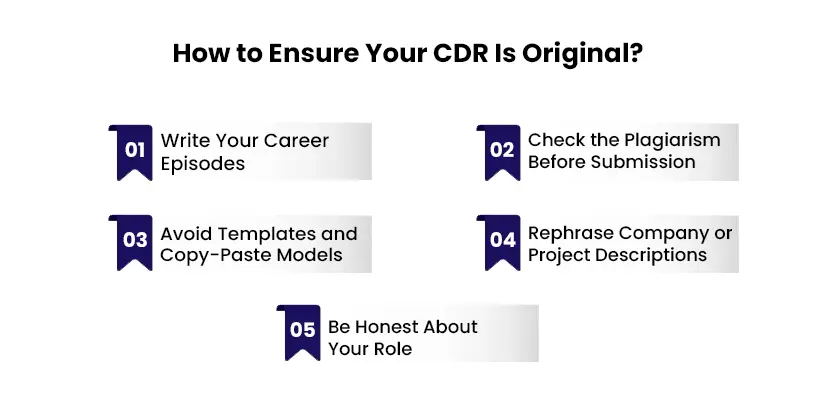 How to Ensure Your CDR Is Original?

01 Write Your Career Episodes

02 Check the Plagiarism Before Submission

03 Avoid Templates and Copy-Paste Models

04 Rephrase Company or Project Descriptions

05 Be Honest About Your Role